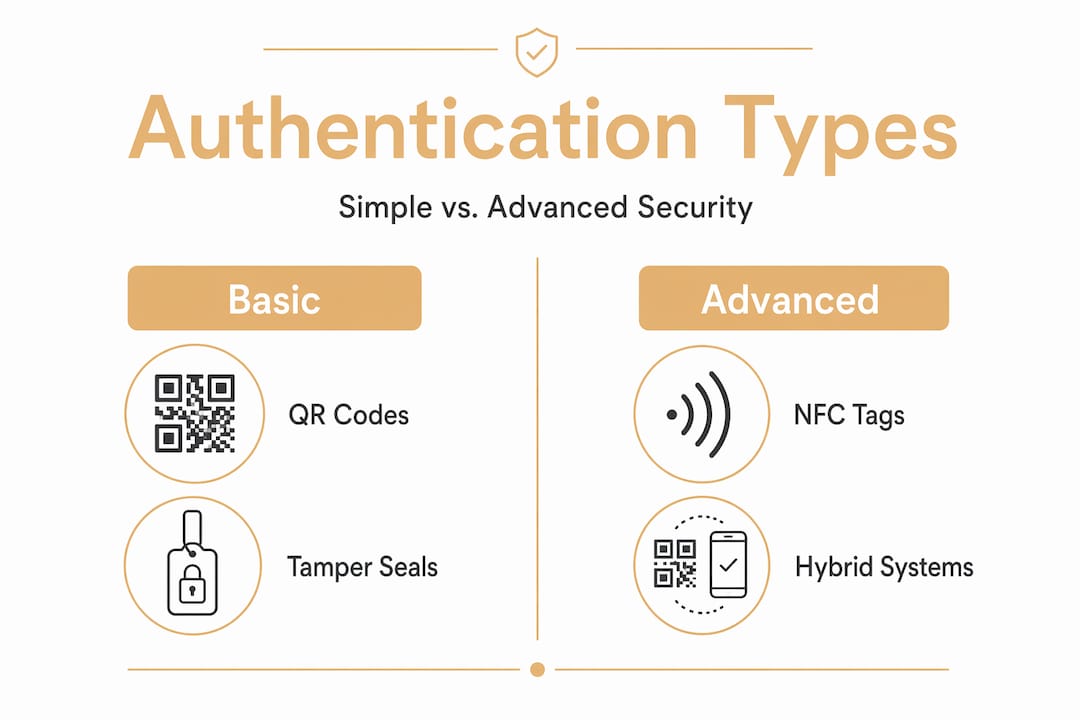 Authentication Types

Simple vs. Advanced Security

Basic

QR Codes

Tamper Seals

Advanced

NFC Tags

Hybrid Systems